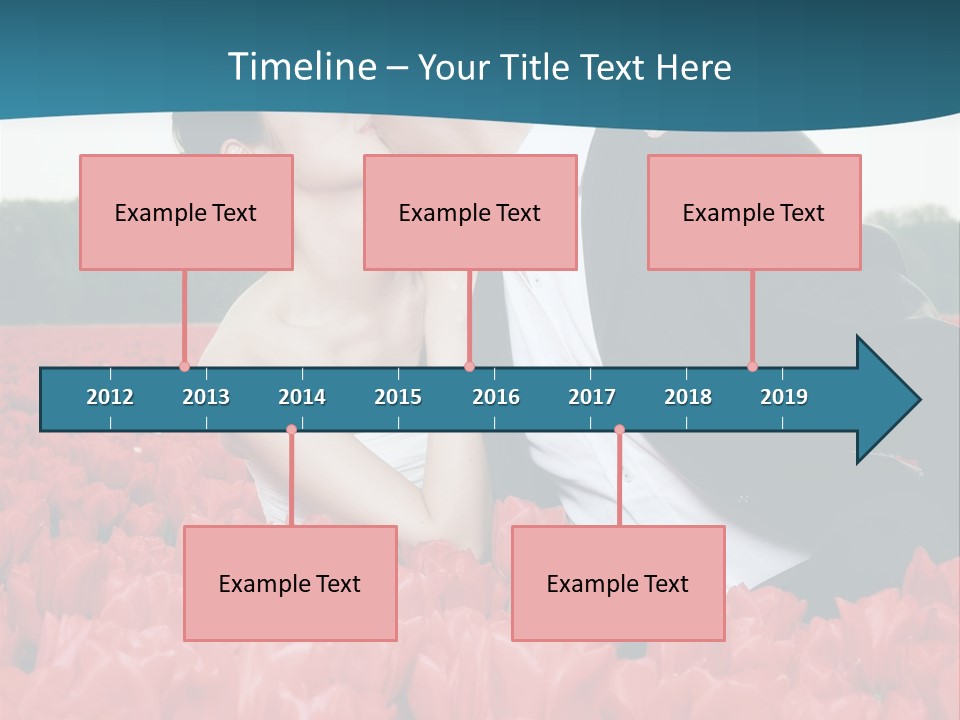 Timeline – Your Title Text Here

Example Text

Example Text

Example Text

2012 2013 2014 2015 2016 2017 2018 2019

Example Text

Example Text